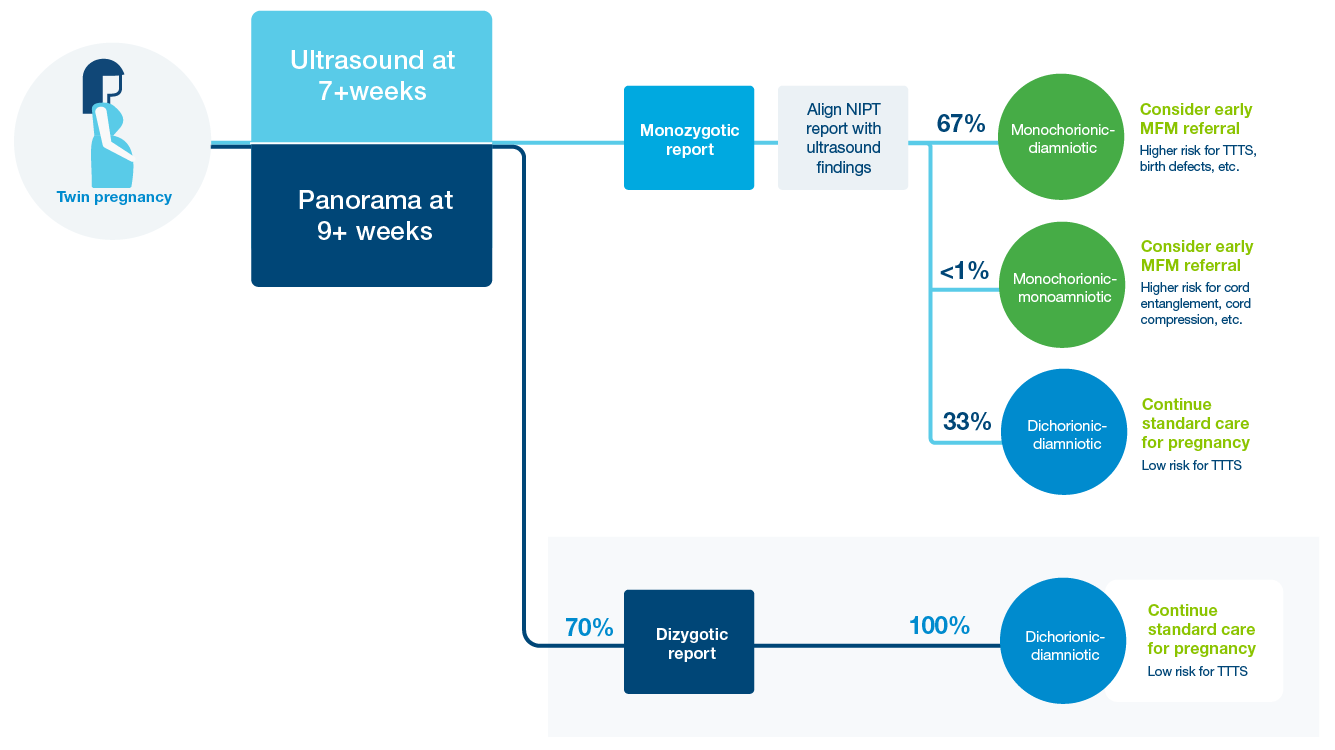 Twin pregnancy

Ultrasound at 7+weeks

Panorama at 9+ weeks

Monozygotic report

Align NIPT report with ultrasound findings

67%

Monochorionic-diamniotic

Consider early MFM referral
Higher risk for TTTS, birth defects, etc.

<1%

Monochorionic-monoamniotic

Consider early MFM referral
Higher risk for cord entanglement, cord compression, etc.

33%

Dichorionic-diamniotic

Continue standard care for pregnancy
Low risk for TTTS

70%

Dizygotic report

100%

Dichorionic-diamniotic

Continue standard care for pregnancy
Low risk for TTTS